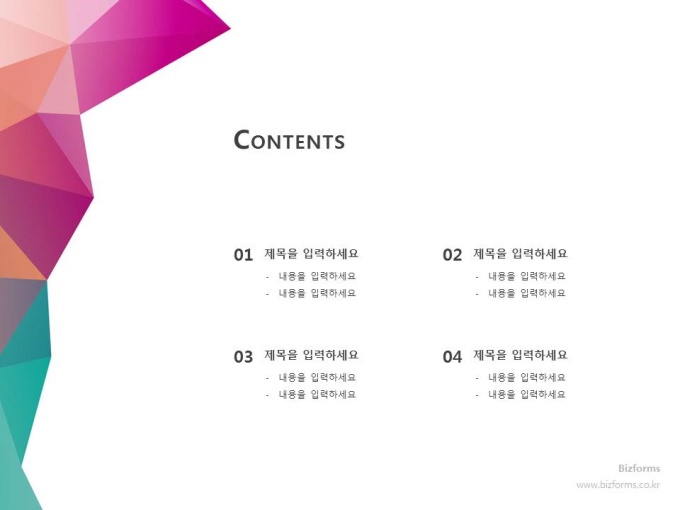 CONTENTS

01 제목을 입력하세요
- 내용을 입력하세요
- 내용을 입력하세요

02 제목을 입력하세요
- 내용을 입력하세요
- 내용을 입력하세요

03 제목을 입력하세요
- 내용을 입력하세요
- 내용을 입력하세요

04 제목을 입력하세요
- 내용을 입력하세요
- 내용을 입력하세요

Bizforms
www.bizforms.co.kr